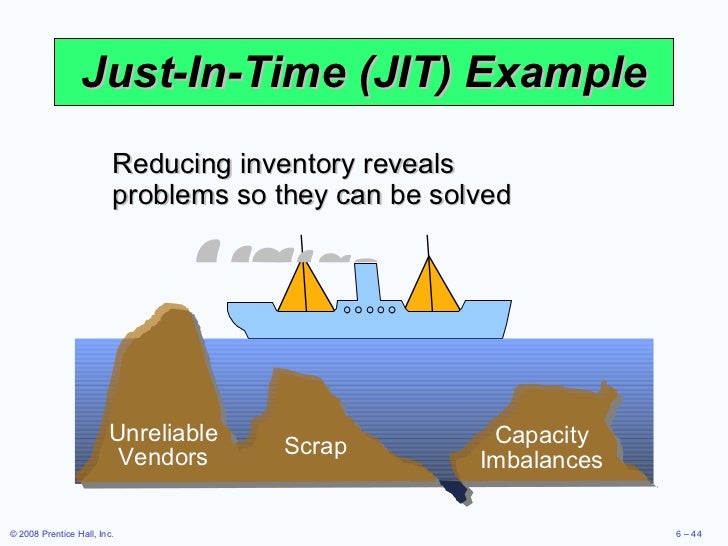 Just-In-Time (JIT) Example

Reducing inventory reveals problems so they can be solved

Unreliable Vendors

Scrap

Capacity Imbalances

© 2008 Prentice Hall, Inc.

6 – 44